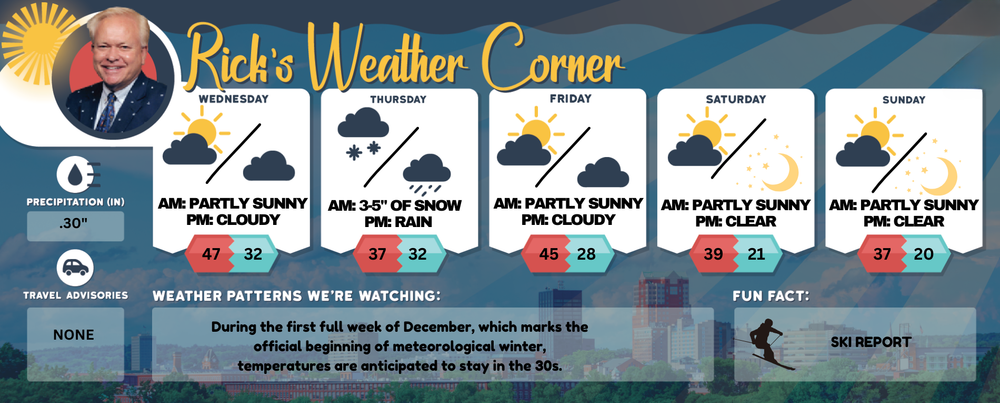 Rick's Weather Corner

WEDNESDAY
AM: PARTLY SUNNY
PM: CLOUDY
47 32

THURSDAY
AM: 3-5" OF SNOW
PM: RAIN
37 32

FRIDAY
AM: PARTLY SUNNY
PM: CLOUDY
45 28

SATURDAY
AM: PARTLY SUNNY
PM: CLEAR
39 21

SUNDAY
AM: PARTLY SUNNY
PM: CLEAR
37 20

PRECIPITATION (IN)
.30"

TRAVEL ADVISORIES
NONE

WEATHER PATTERNS WE'RE WATCHING:
During the first full week of December, which marks the official beginning of meteorological winter, temperatures are anticipated to stay in the 30s.

FUN FACT:
SKI REPORT